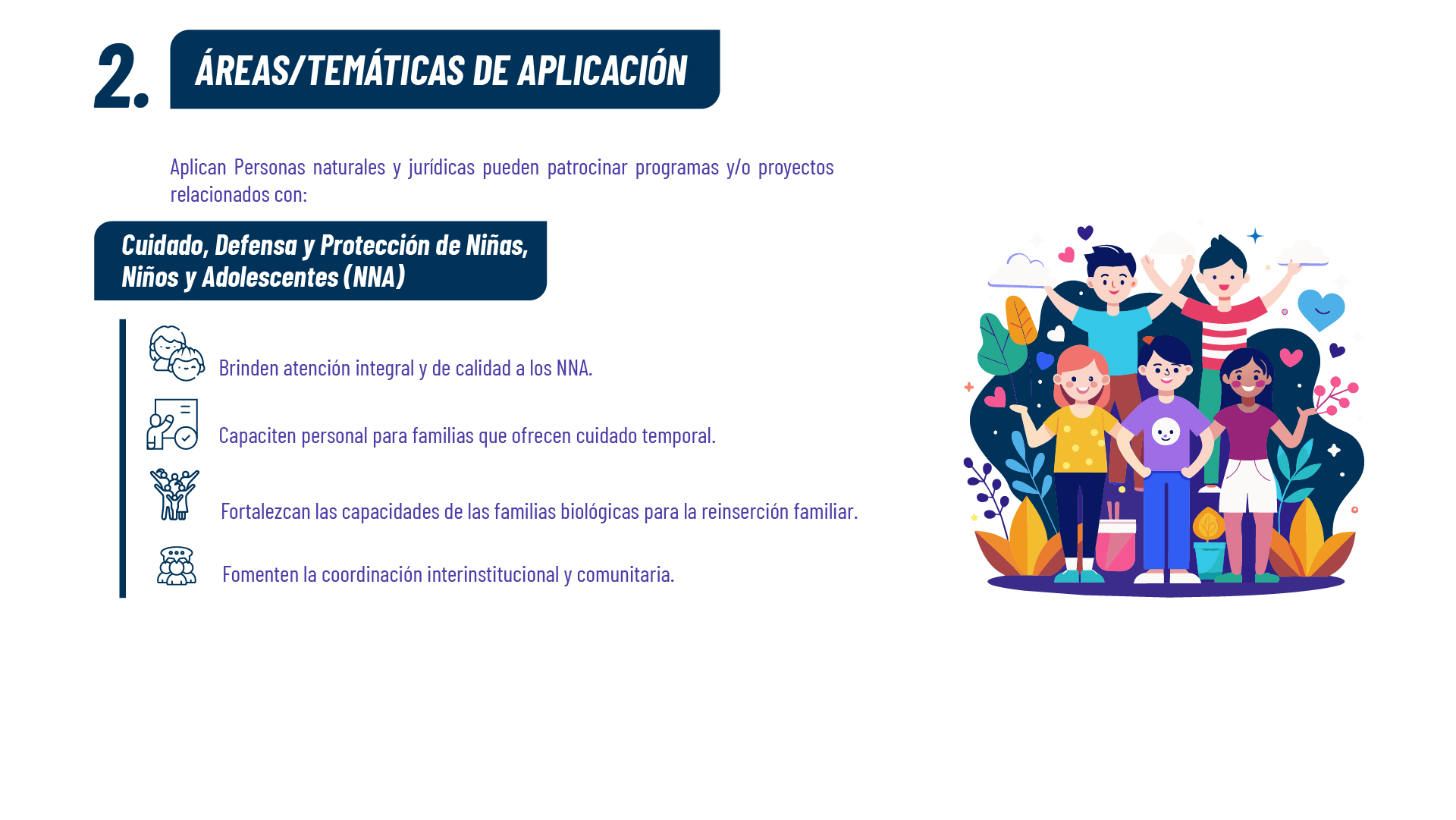 2. ÁREAS/TEMÁTICAS DE APLICACIÓN

Aplican Personas naturales y jurídicas pueden patrocinar programas y/o proyectos relacionados con:

Cuidado, Defensa y Protección de Niñas, Niños y Adolescentes (NNA)

Brinden atención integral y de calidad a los NNA.

Capaciten personal para familias que ofrecen cuidado temporal.

Fortalezcan las capacidades de las familias biológicas para la reinserción familiar.

Fomenten la coordinación interinstitucional y comunitaria.